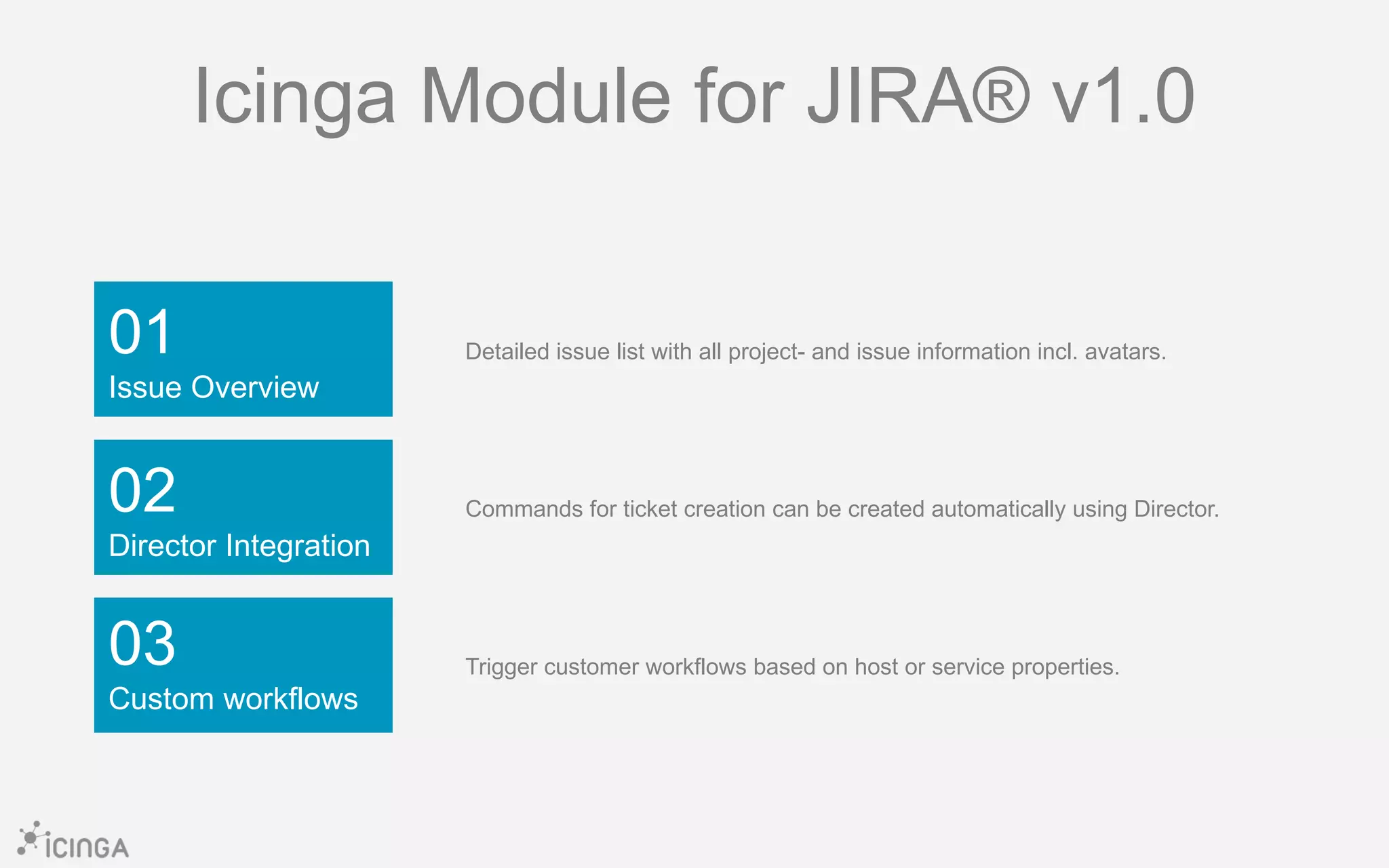 Icinga Module for JIRA® v1.0

01
Issue Overview

Detailed issue list with all project- and issue information incl. avatars.

02
Director Integration

Commands for ticket creation can be created automatically using Director.

03
Custom workflows

Trigger customer workflows based on host or service properties.

ICINGA